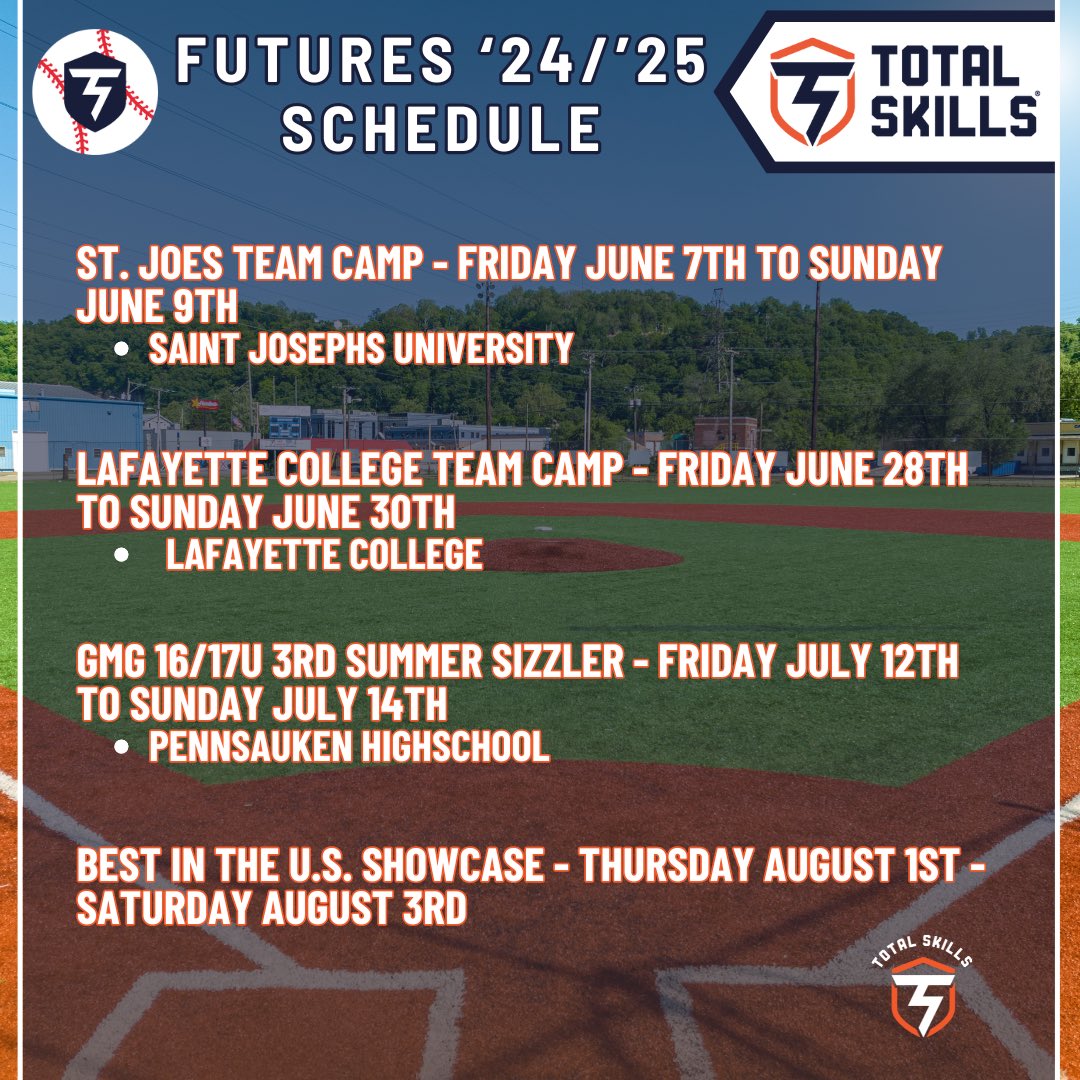 FUTURES '24/'25 SCHEDULE

TOTAL SKILLS

ST. JOES TEAM CAMP - FRIDAY JUNE 7TH TO SUNDAY JUNE 9TH
• SAINT JOSEPHS UNIVERSITY

LAFAYETTE COLLEGE TEAM CAMP - FRIDAY JUNE 28TH TO SUNDAY JUNE 30TH
• LAFAYETTE COLLEGE

GMG 16/17U 3RD SUMMER SIZZLER - FRIDAY JULY 12TH TO SUNDAY JULY 14TH
• PENNSAUKEN HIGHSCHOOL

BEST IN THE U.S. SHOWCASE - THURSDAY AUGUST 1ST - SATURDAY AUGUST 3RD

TOTAL SKILLS